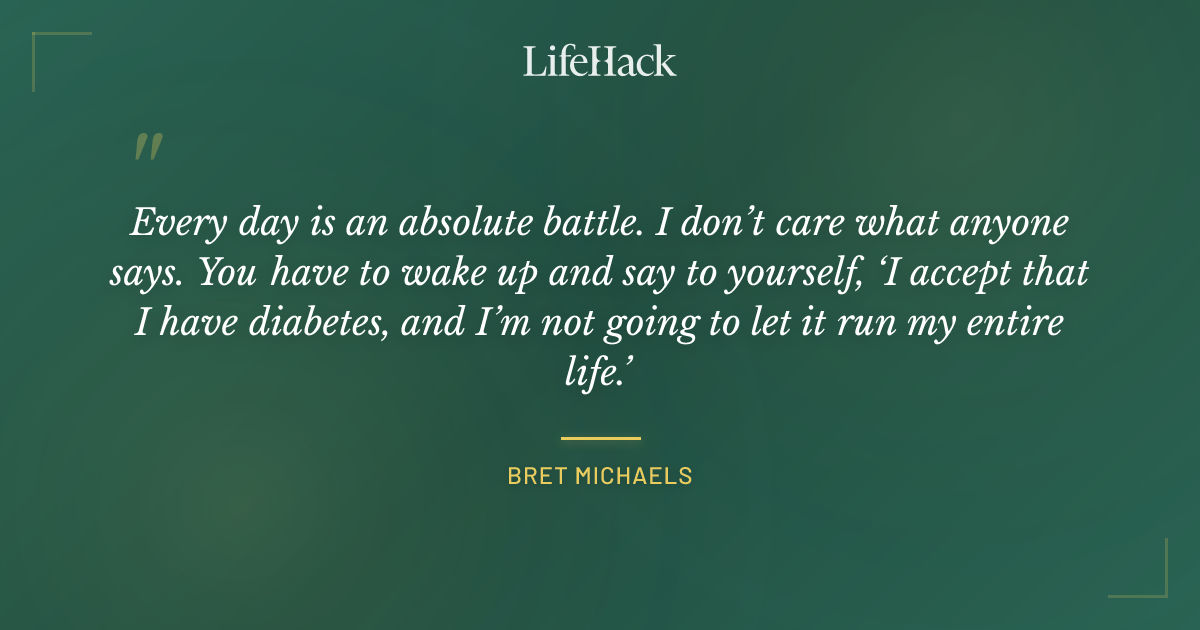 LifeHack

"

Every day is an absolute battle. I don’t care what anyone says. You have to wake up and say to yourself, ‘I accept that I have diabetes, and I’m not going to let it run my entire life.’

BRET MICHAELS